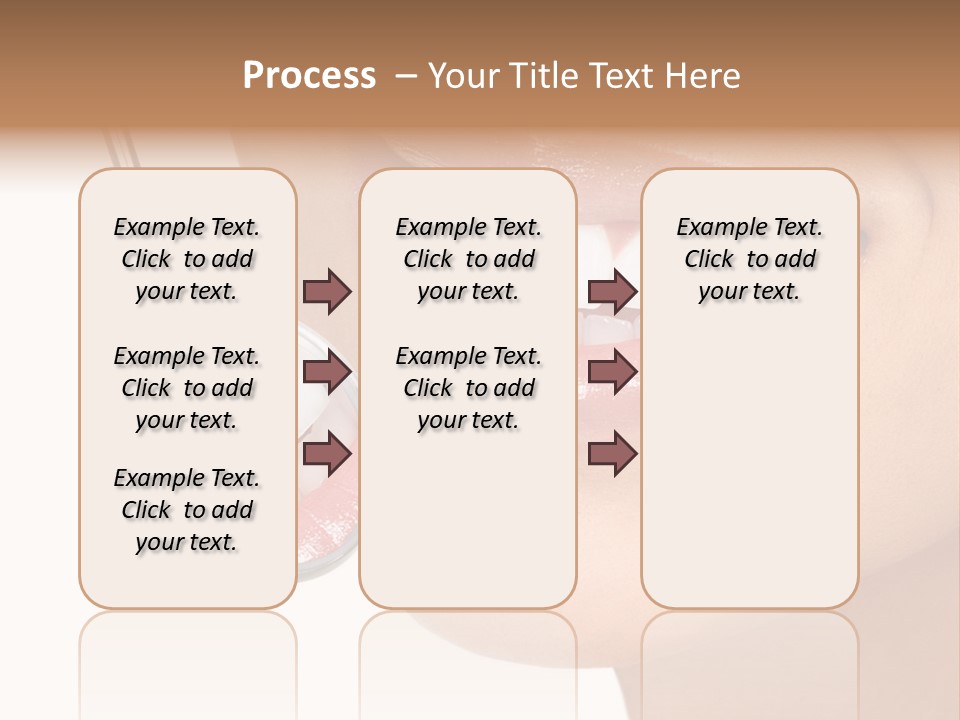 Process – Your Title Text Here

Example Text. Click to add your text.

Example Text. Click to add your text.

Example Text. Click to add your text.

Example Text. Click to add your text.

Example Text. Click to add your text.

Example Text. Click to add your text.